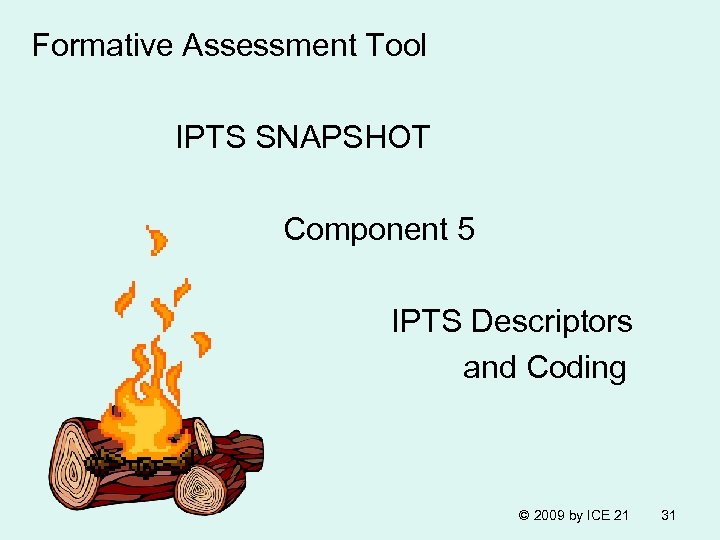 Formative Assessment Tool

IPTS SNAPSHOT

Component 5

IPTS Descriptors and Coding

© 2009 by ICE 21 31